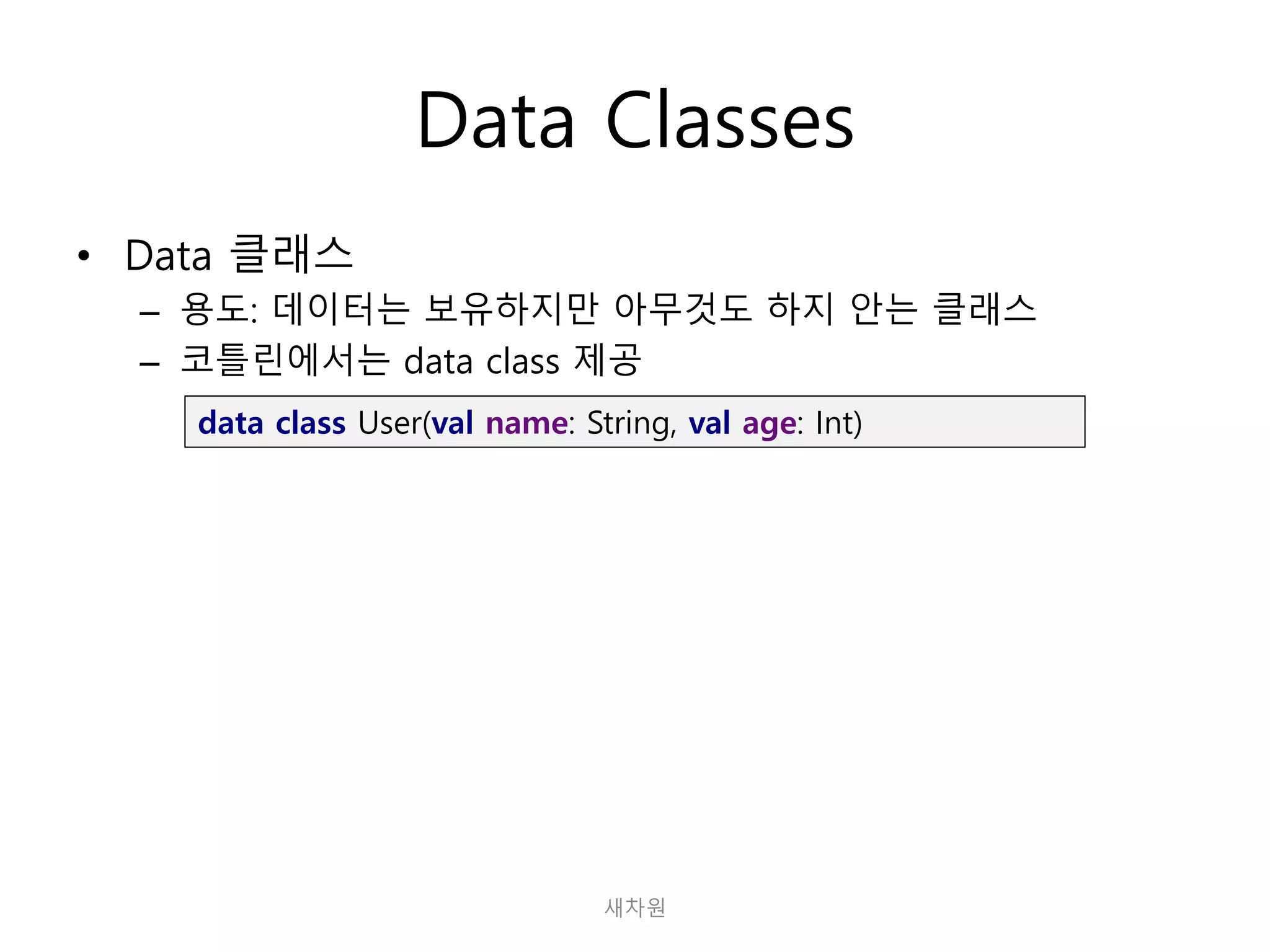 Data Classes

• Data 클래스
  – 용도: 데이터는 보유하지만 아무것도 하지 안는 클래스
  – 코틀린에서는 data class 제공

data class User(val name: String, val age: Int)

새차원